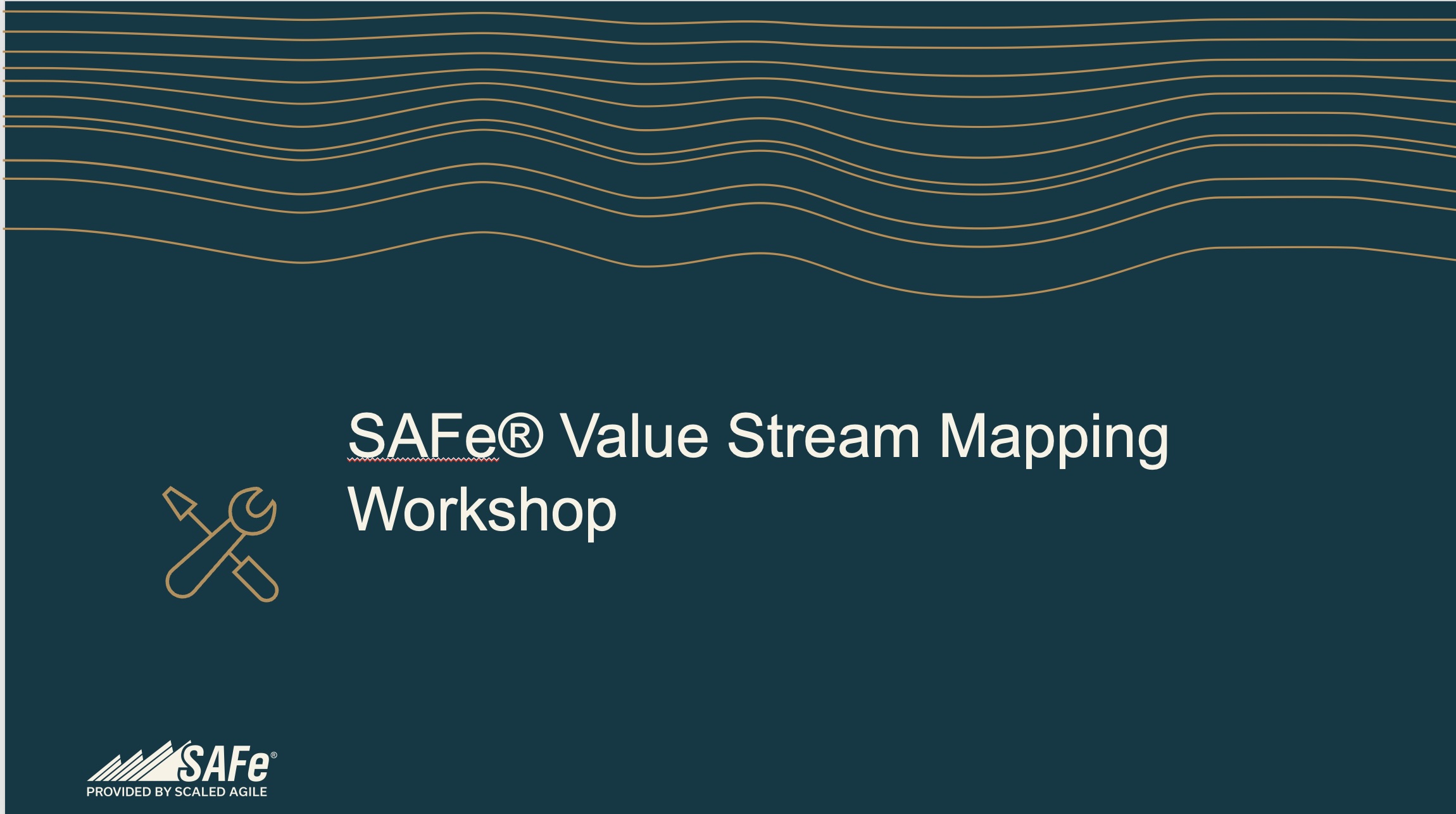 SAFe® Value Stream Mapping Workshop

SAFe®
PROVIDED BY SCALED AGILE